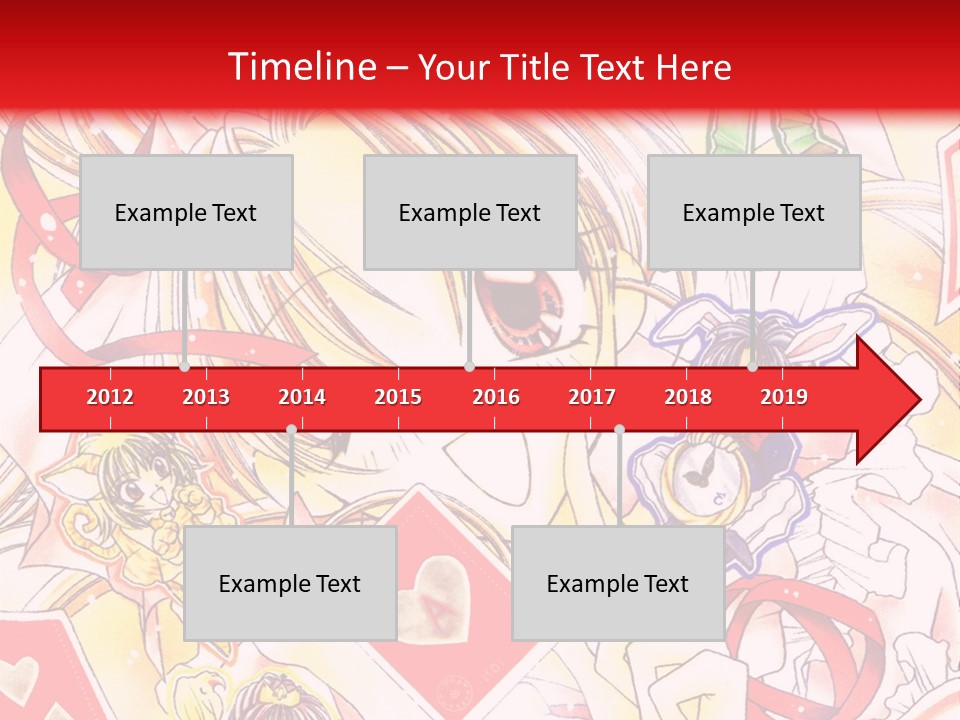 Timeline – Your Title Text Here

Example Text

Example Text

Example Text

2012 2013 2014 2015 2016 2017 2018 2019

Example Text

Example Text